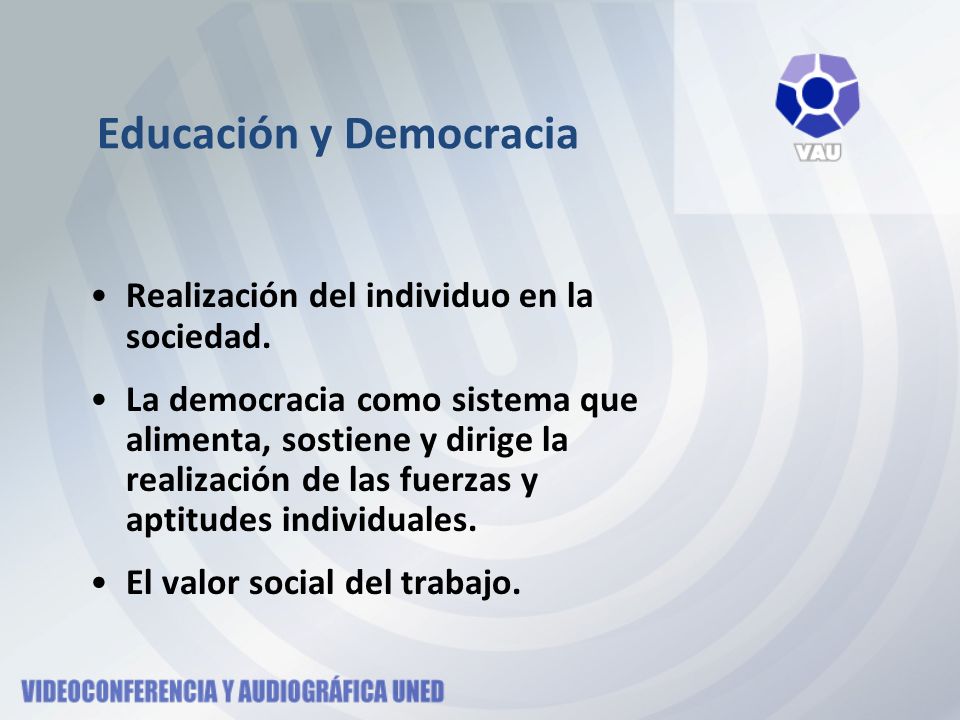 Educación y Democracia

VAU

• Realización del individuo en la sociedad.

• La democracia como sistema que alimenta, sostiene y dirige la realización de las fuerzas y aptitudes individuales.

• El valor social del trabajo.

VIDEOCONFERENCIA Y AUDIOGRÁFICA UNED